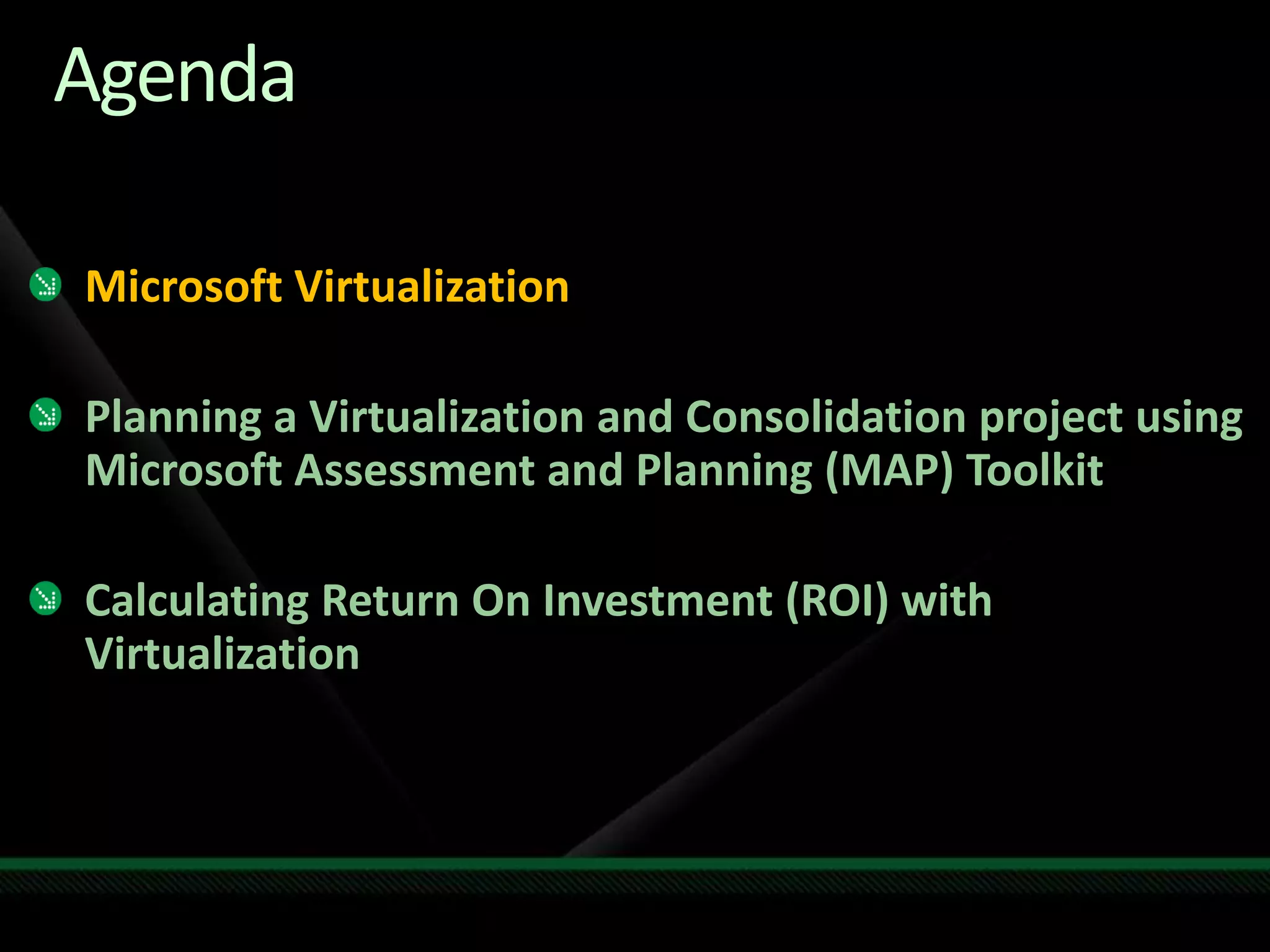 Agenda

Microsoft Virtualization

Planning a Virtualization and Consolidation project using Microsoft Assessment and Planning (MAP) Toolkit

Calculating Return On Investment (ROI) with Virtualization